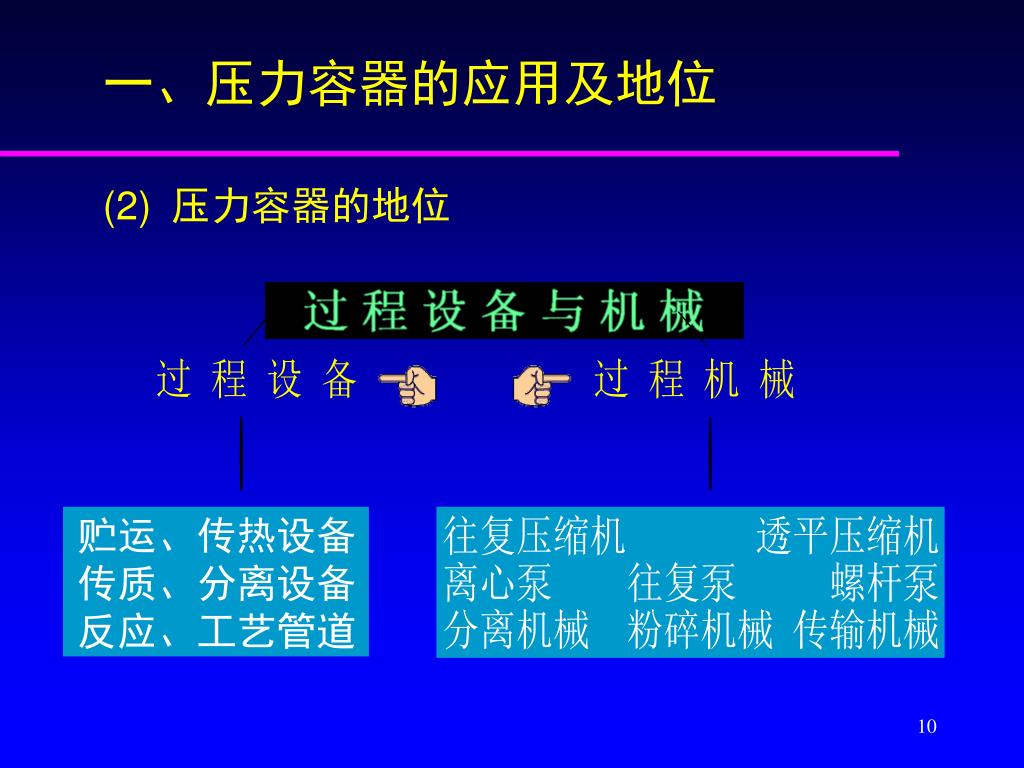 一、压力容器的应用及地位

(2) 压力容器的地位

过程设备与机械

过程设备

过程机械

贮运、传热设备
传质、分离设备
反应、工艺管道

往复压缩机 透平压缩机
离心泵 往复泵 螺杆泵
分离机械 粉碎机械 传输机械

10